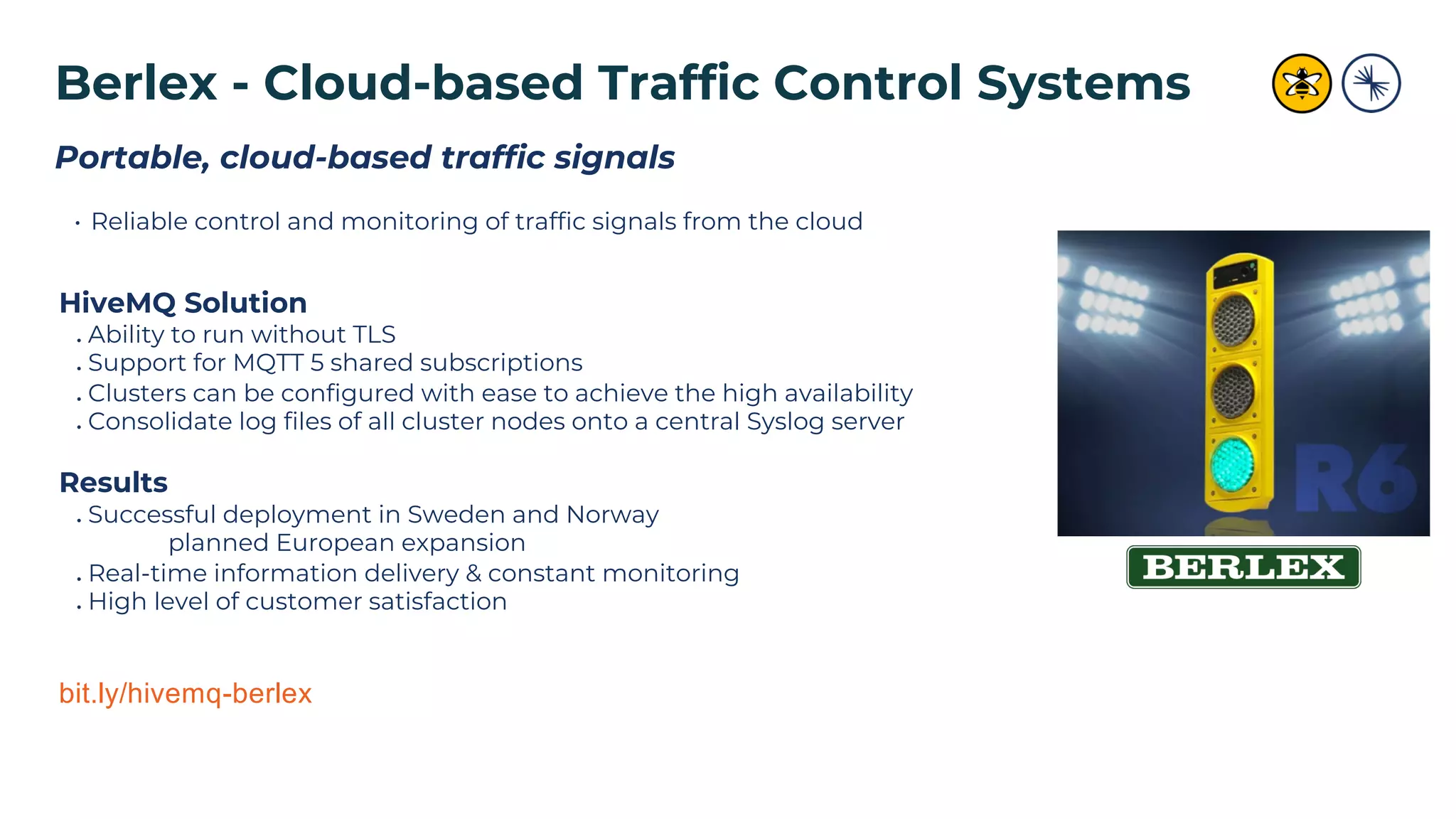 Berlex - Cloud-based Traffic Control Systems

Portable, cloud-based traffic signals

• Reliable control and monitoring of traffic signals from the cloud

HiveMQ Solution
. Ability to run without TLS
. Support for MQTT 5 shared subscriptions
. Clusters can be configured with ease to achieve the high availability
. Consolidate log files of all cluster nodes onto a central Syslog server

Results
. Successful deployment in Sweden and Norway planned European expansion
. Real-time information delivery & constant monitoring
. High level of customer satisfaction

bit.ly/hivemq-berlex

R6

BERLEX